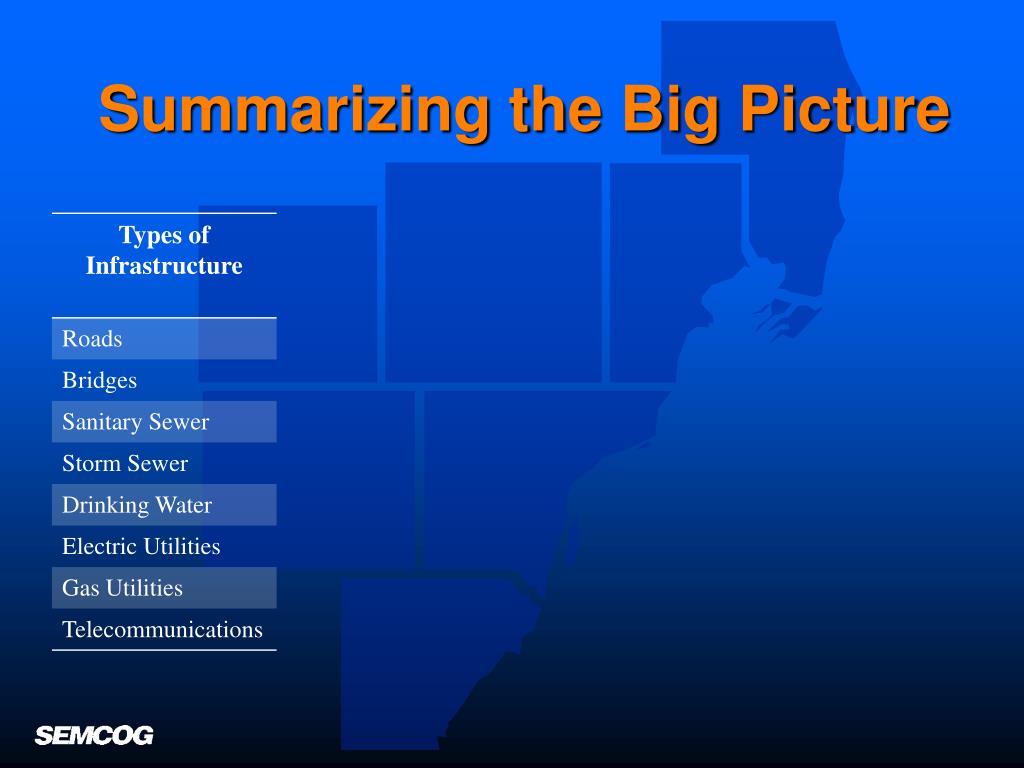 Summarizing the Big Picture

| Types of Infrastructure |
|---|
| Roads |
| Bridges |
| Sanitary Sewer |
| Storm Sewer |
| Drinking Water |
| Electric Utilities |
| Gas Utilities |
| Telecommunications |

SEMCOG